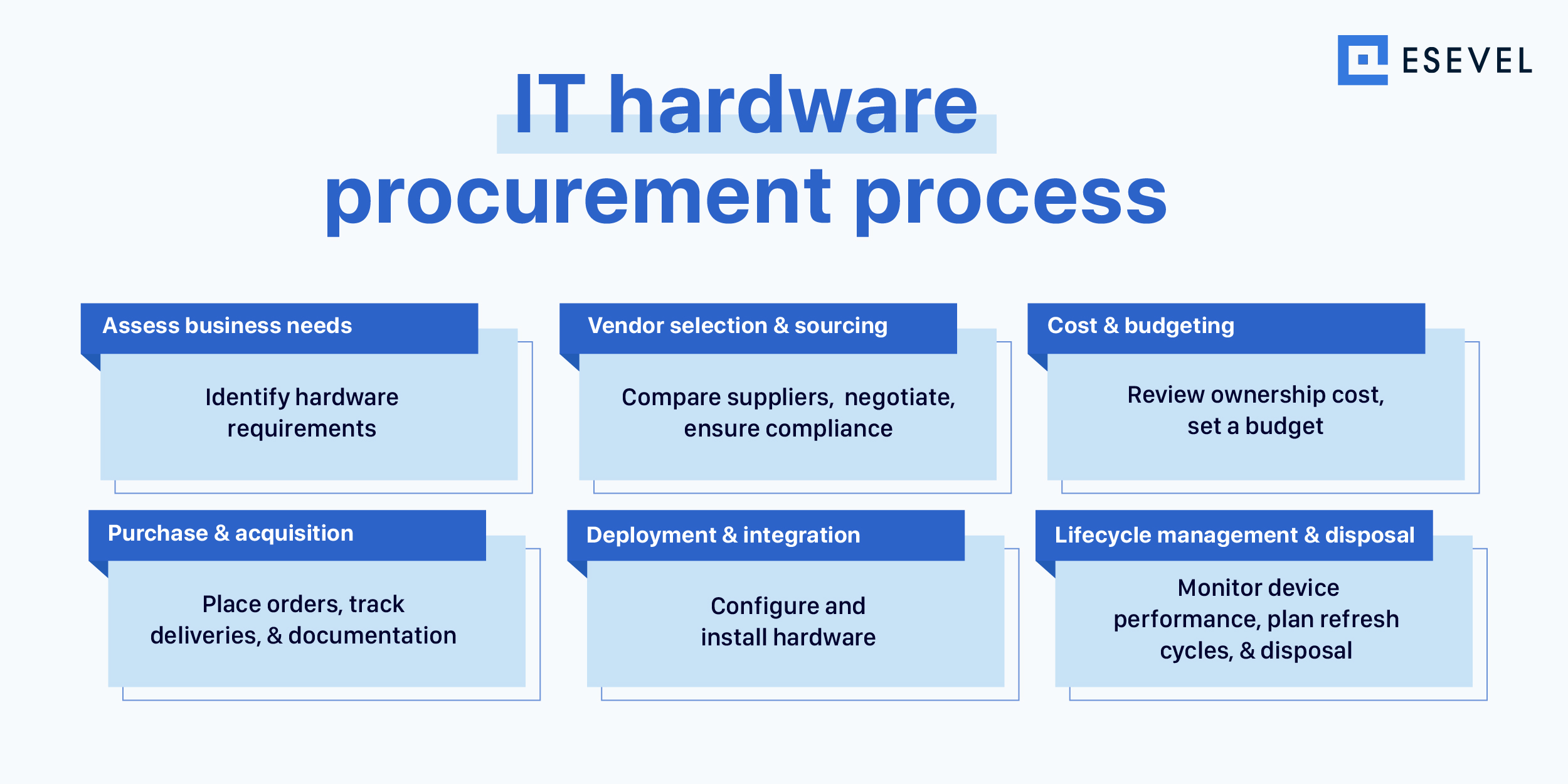 ESEVEL

IT hardware procurement process

Assess business needs

Identify hardware requirements

Vendor selection & sourcing

Compare suppliers, negotiate, ensure compliance

Cost & budgeting

Review ownership cost, set a budget

Purchase & acquisition

Place orders, track deliveries, & documentation

Deployment & integration

Configure and install hardware

Lifecycle management & disposal

Monitor device performance, plan refresh cycles, & disposal